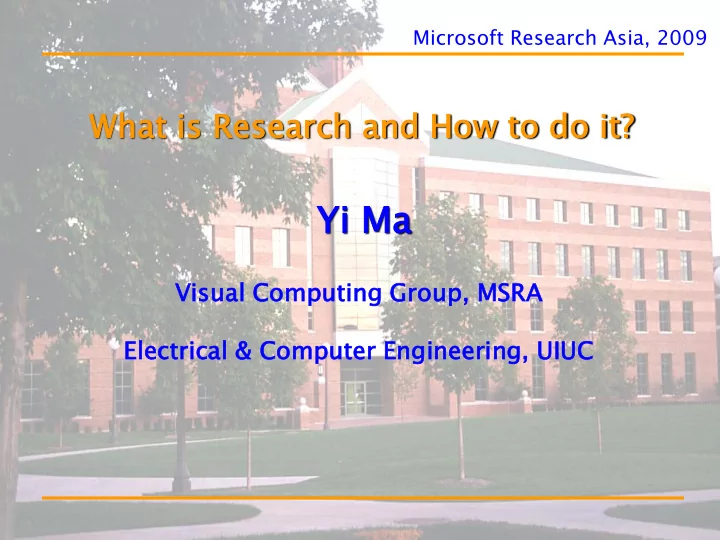 Microsoft Research Asia, 2009

What is Research and How to do it?

Yi Ma

Visual Computing Group, MSRA

Electrical & Computer Engineering, UIUC